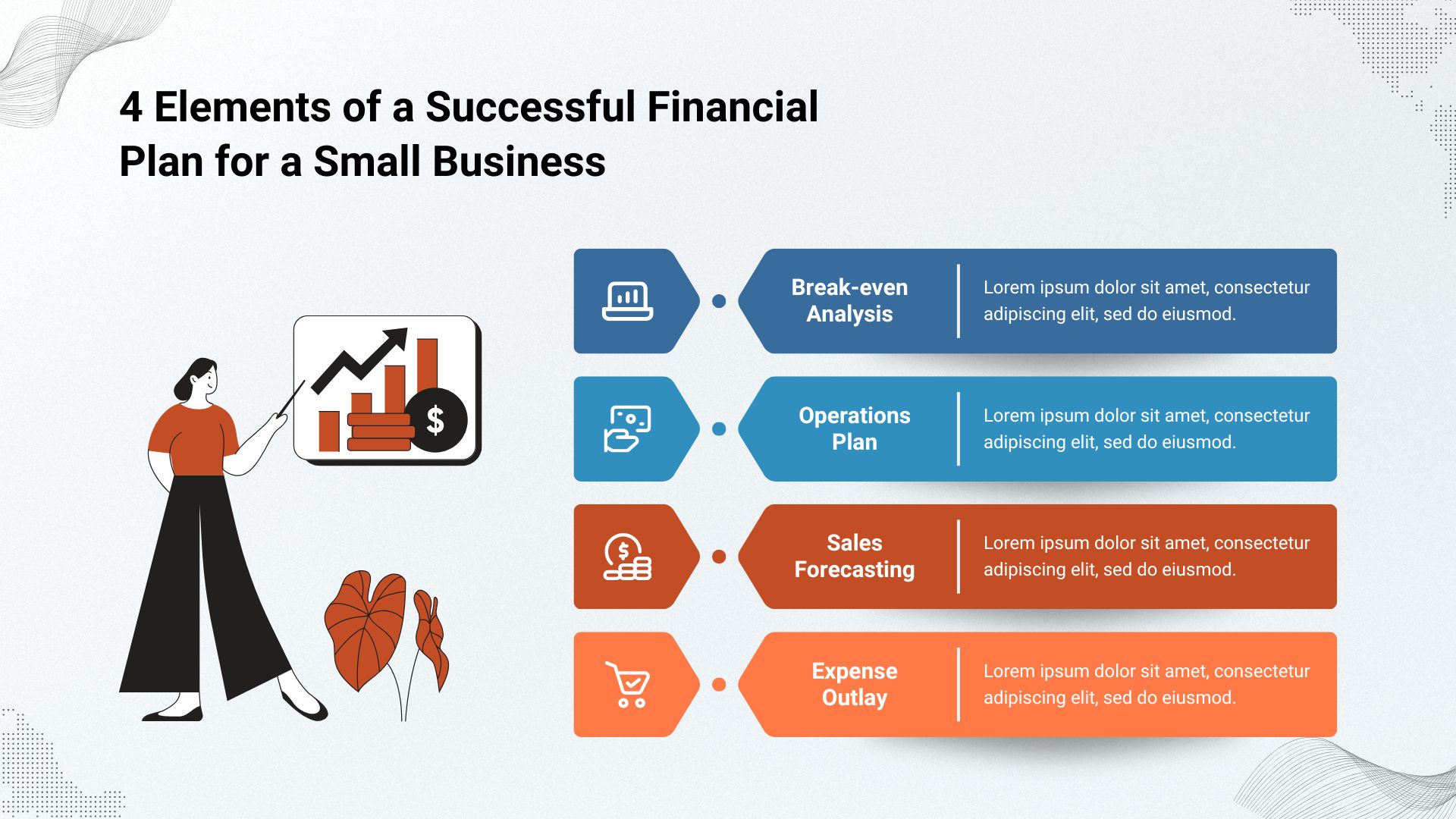 4 Elements of a Successful Financial Plan for a Small Business

$

Break-even Analysis

Lorem ipsum dolor sit amet, consectetur adipiscing elit, sed do eiusmod.

Operations Plan

Lorem ipsum dolor sit amet, consectetur adipiscing elit, sed do eiusmod.

Sales Forecasting

Lorem ipsum dolor sit amet, consectetur adipiscing elit, sed do eiusmod.

Expense Outlay

Lorem ipsum dolor sit amet, consectetur adipiscing elit, sed do eiusmod.